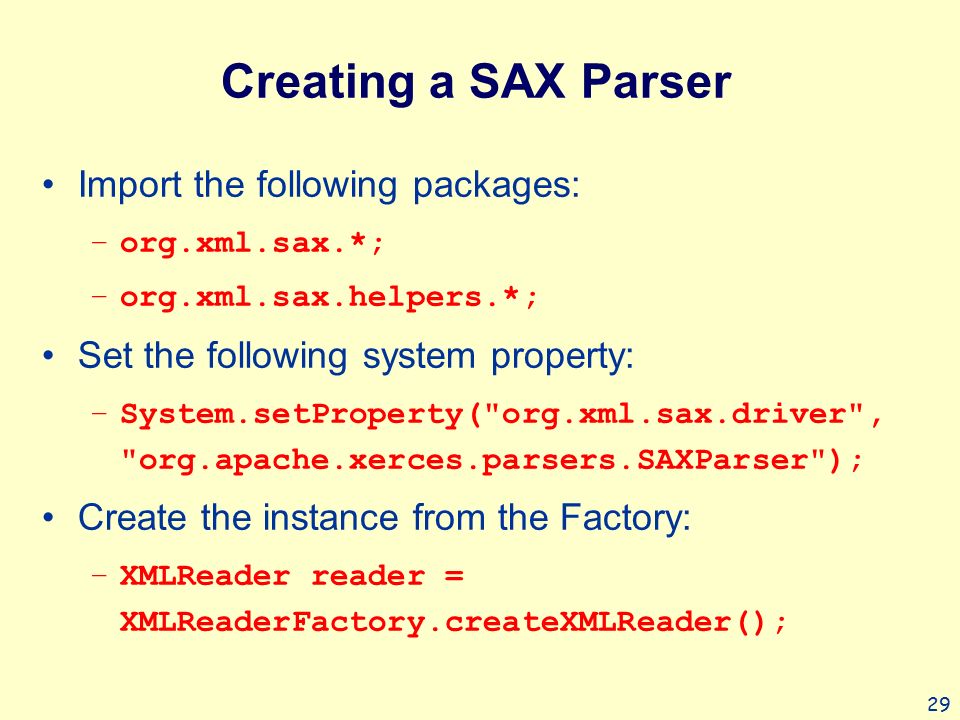 Creating a SAX Parser

• Import the following packages:

– org.xml.sax.*;

– org.xml.sax.helpers.*;

• Set the following system property:

– System.setProperty("org.xml.sax.driver", "org.apache.xerces.parsers.SAXParser");

• Create the instance from the Factory:

– XMLReader reader = XMLReaderFactory.createXMLReader();

29